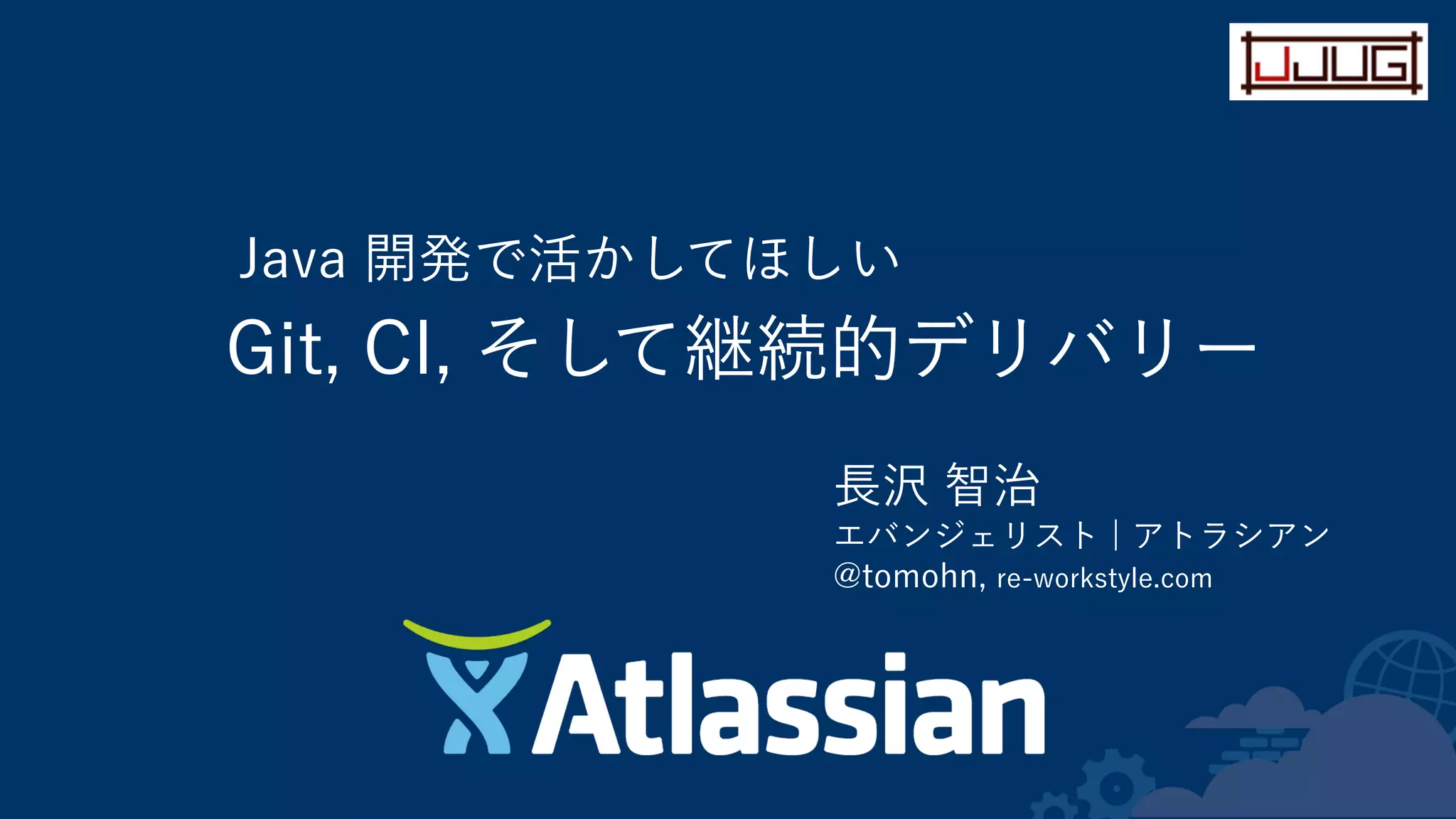 JJUG

Java 開発で活かしてほしい
Git, CI, そして継続的デリバリー

長沢 智治
エバンジェリスト | アトラシアン
@tomohn, re-workstyle.com

Atlassian